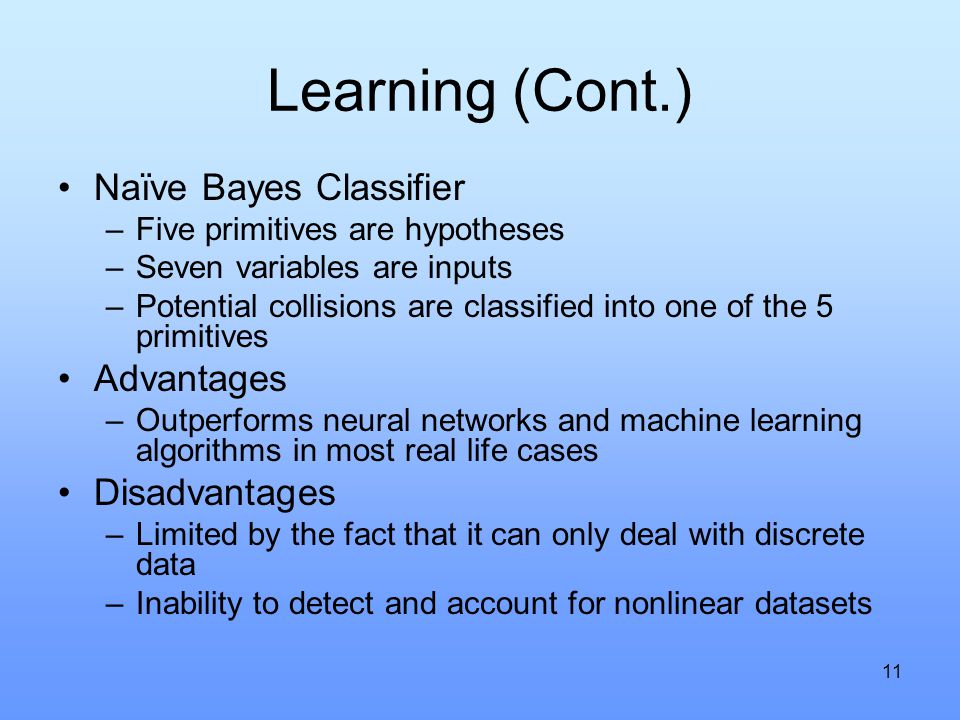 Learning (Cont.)

• Naïve Bayes Classifier
– Five primitives are hypotheses
– Seven variables are inputs
– Potential collisions are classified into one of the 5 primitives

• Advantages
– Outperforms neural networks and machine learning algorithms in most real life cases

• Disadvantages
– Limited by the fact that it can only deal with discrete data
– Inability to detect and account for nonlinear datasets

11